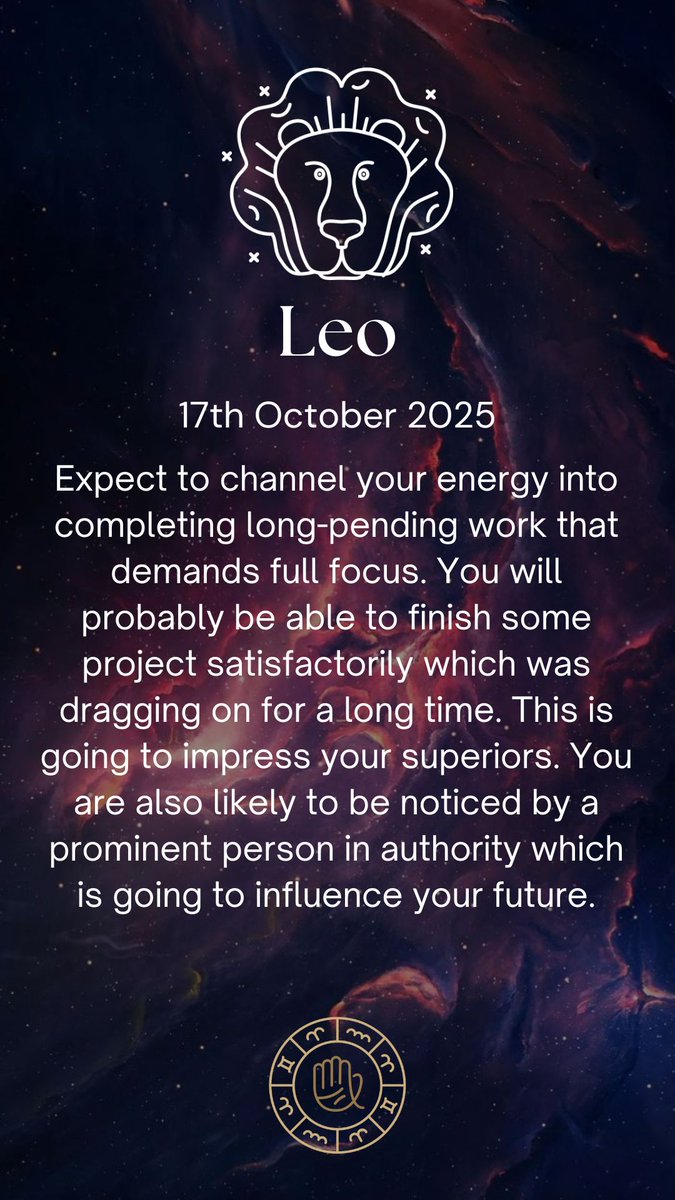 Leo

17th October 2025

Expect to channel your energy into completing long-pending work that demands full focus. You will probably be able to finish some project satisfactorily which was dragging on for a long time. This is going to impress your superiors. You are also likely to be noticed by a prominent person in authority which is going to influence your future.